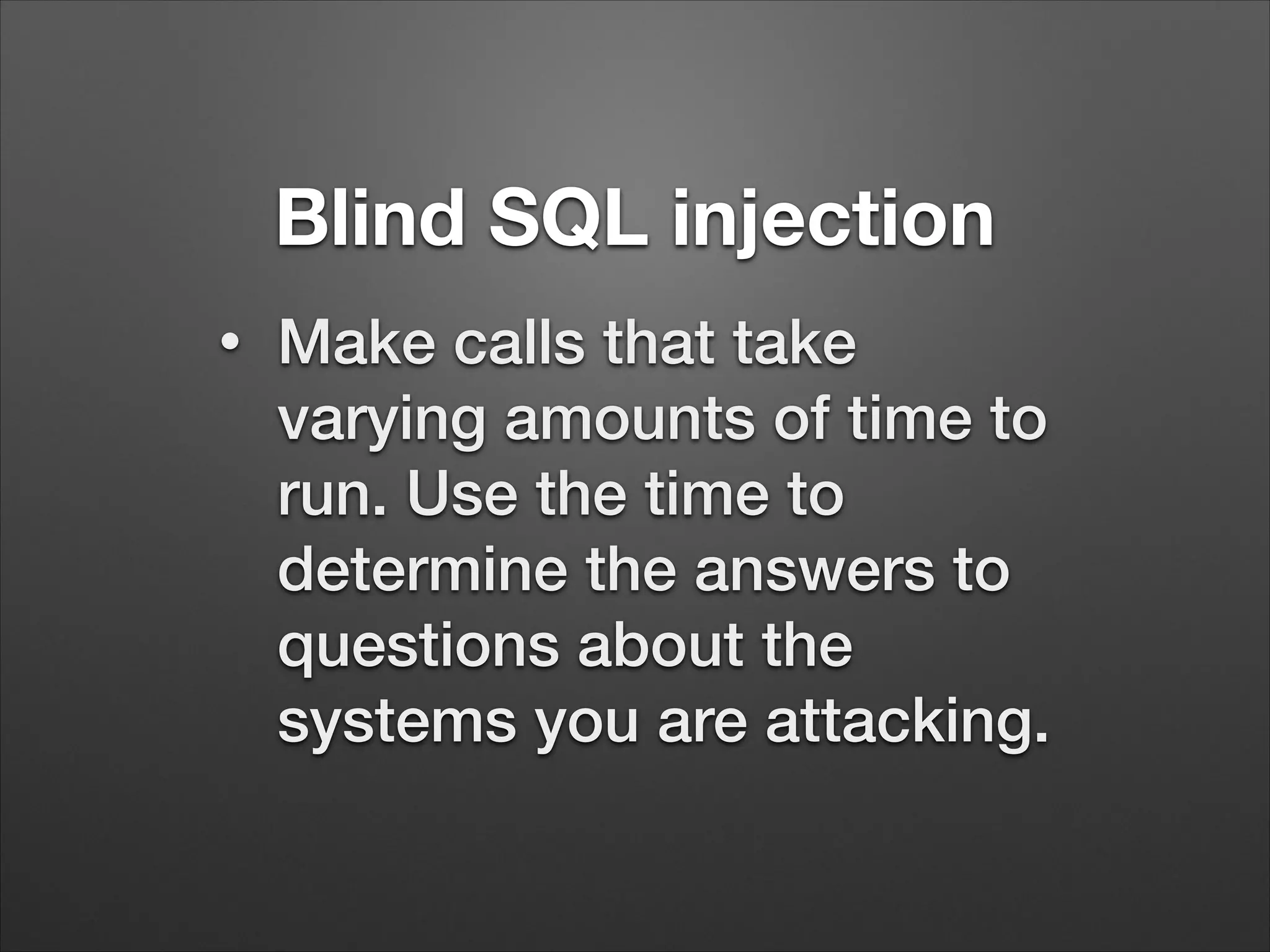 Blind SQL injection

• Make calls that take varying amounts of time to run. Use the time to determine the answers to questions about the systems you are attacking.